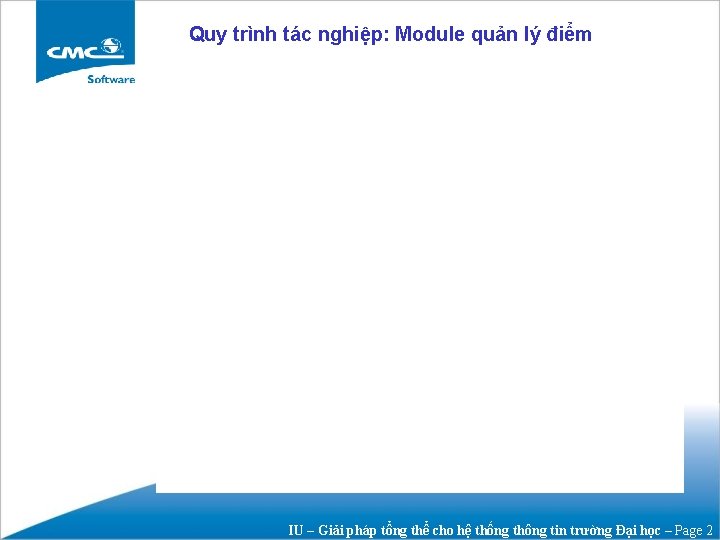 CMC Software

Quy trình tác nghiệp: Module quản lý điểm

IU – Giải pháp tổng thể cho hệ thống thông tin trường Đại học – Page 2